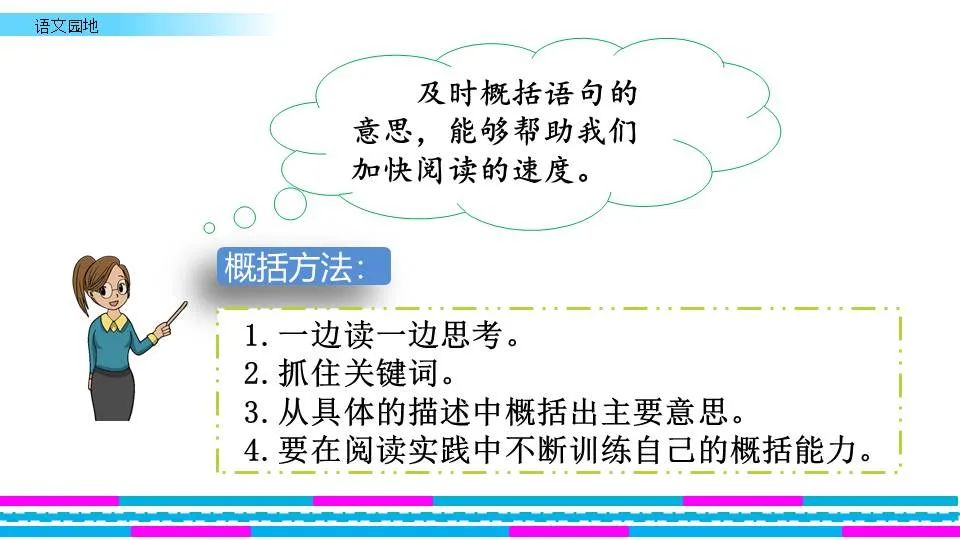 语文园地

及时概括语句的意思，能够帮助我们加快阅读的速度。

概括方法：

1. 一边读一边思考。
2. 抓住关键词。
3. 从具体的描述中概括出主要意思。
4. 要在阅读实践中不断训练自己的概括能力。